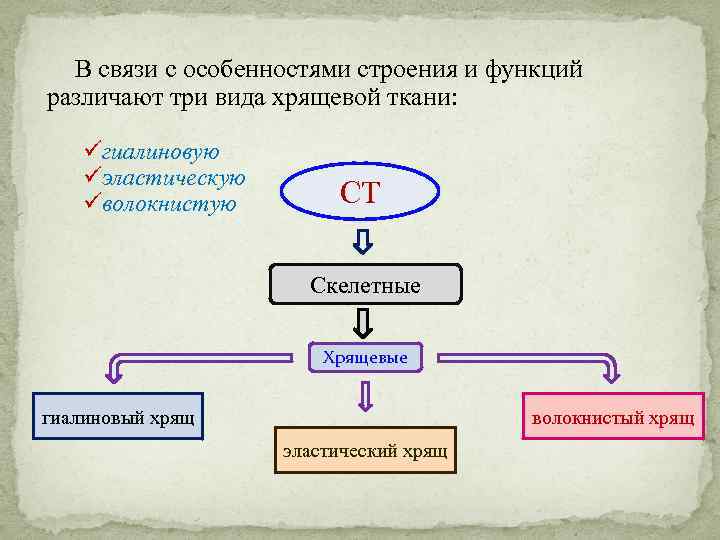 В связи с особенностями строения и функций различают три вида хрящевой ткани:

✓гиалиновую
✓эластическую
✓волокнистую

СТ

Скелетные

Хрящевые

гиалиновый хрящ

эластический хрящ

волокнистый хрящ